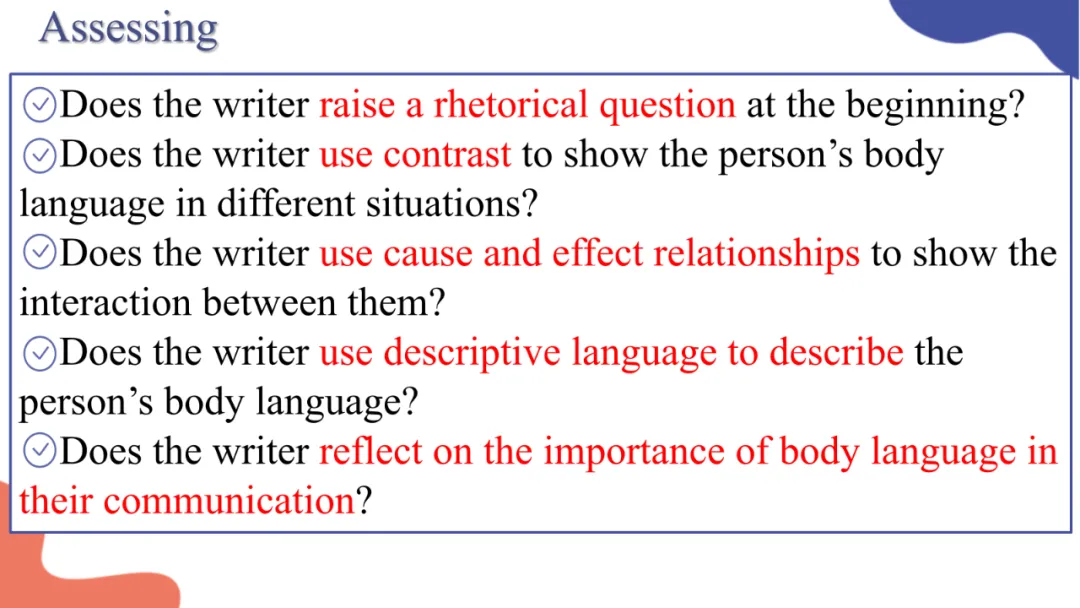 Assessing

Does the writer raise a rhetorical question at the beginning?
Does the writer use contrast to show the person’s body language in different situations?
Does the writer use cause and effect relationships to show the interaction between them?
Does the writer use descriptive language to describe the person’s body language?
Does the writer reflect on the importance of body language in their communication?